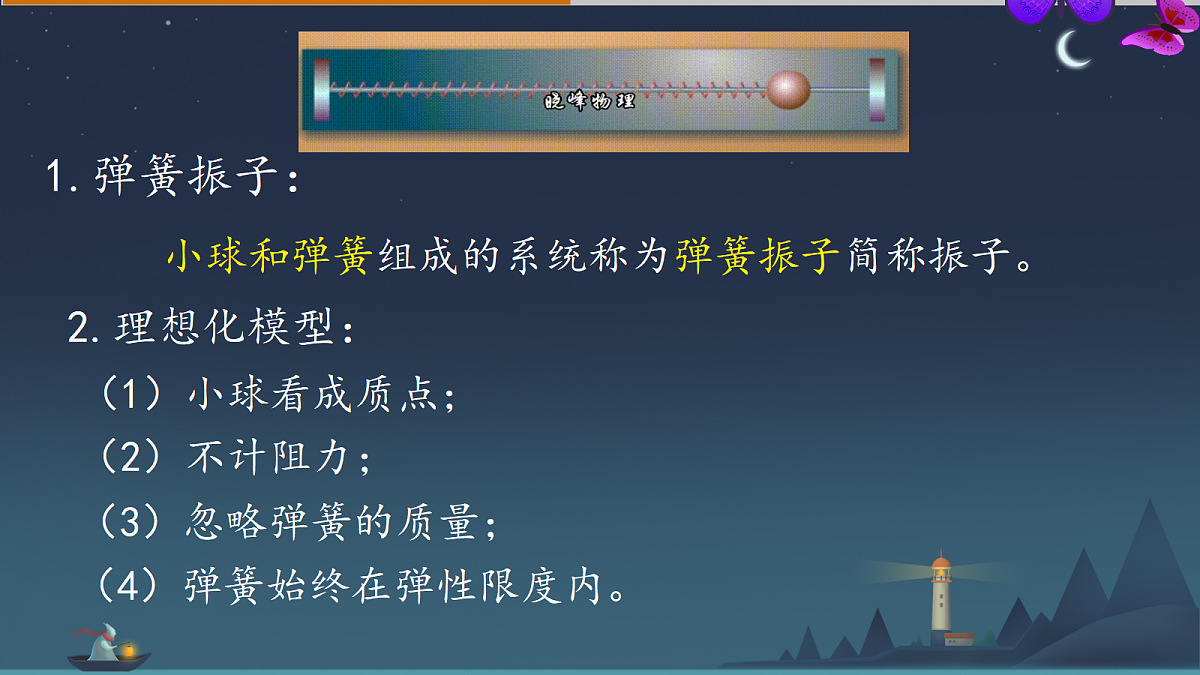 晓峰物理

1. 弹簧振子：

小球和弹簧组成的系统称为弹簧振子简称振子。

2. 理想化模型：

（1）小球看成质点；

（2）不计阻力；

（3）忽略弹簧的质量；

（4）弹簧始终在弹性限度内。